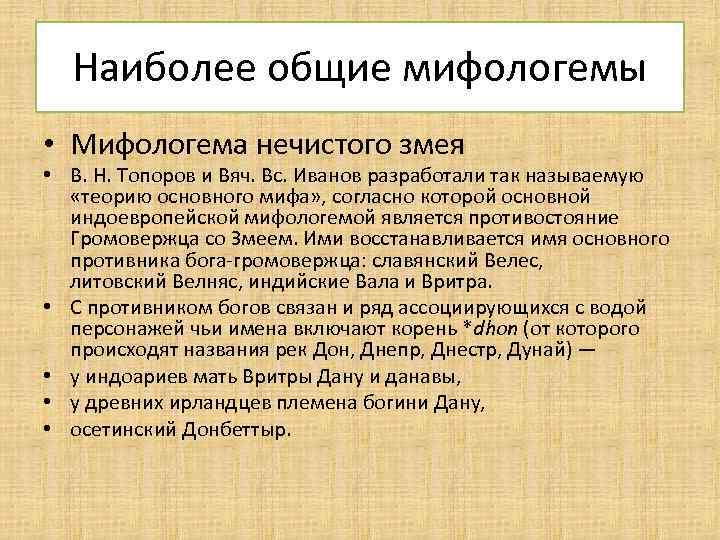 Наиболее общие мифологемы

• Мифологема нечистого змея

• В. Н. Топоров и Вяч. Вс. Иванов разработали так называемую «теорию основного мифа», согласно которой основной индоевропейской мифологемой является противостояние Громовержца со Змеем. Ими восстанавливается имя основного противника бога-громовержца: славянский Велес, литовский Велняс, индийские Вала и Вритра.

• С противником богов связан и ряд ассоциирующихся с водой персонажей чьи имена включают корень *dhon (от которого происходят названия рек Дон, Днепр, Днестр, Дунай) —

• у индоариев мать Вритры Дану и данавы,

• у древних ирландцев племена богини Дану,

• осетинский Донбеттыр.